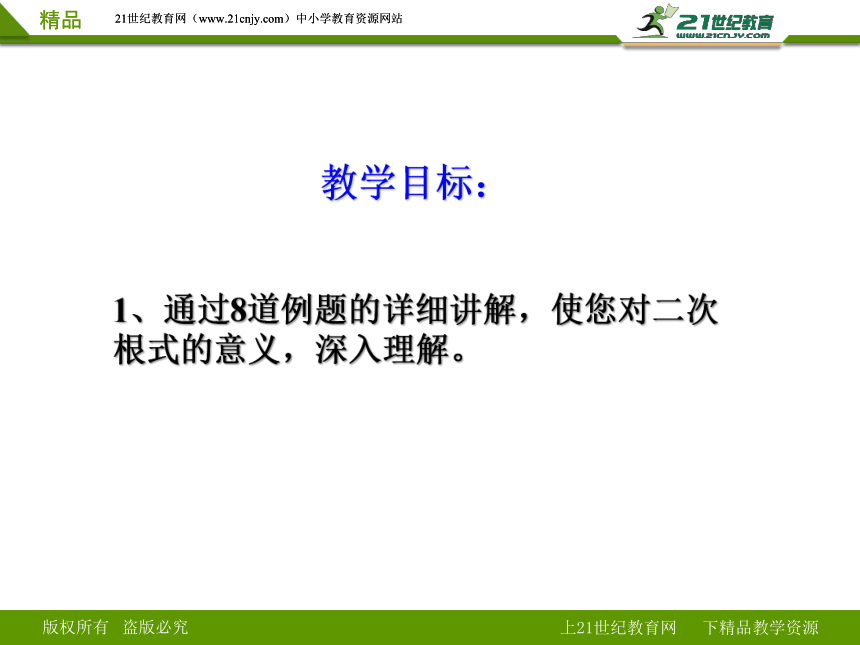 精品 21世纪教育网（www.21cnjy.com）中小学教育资源网站

21世纪教育
www.21cnjy.com

教学目标：

1、通过8道例题的详细讲解，使您对二次根式的意义，深入理解。

版权所有 盗版必究

上21世纪教育网 下精品教学资源